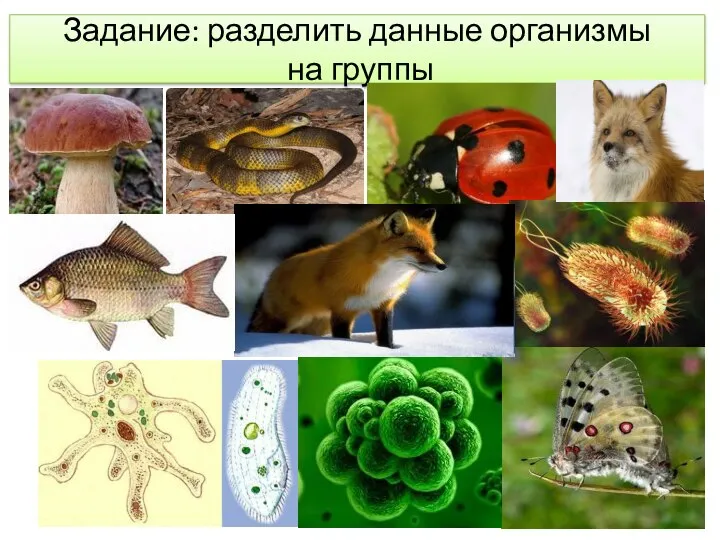 Задание: разделить данные организмы на группы